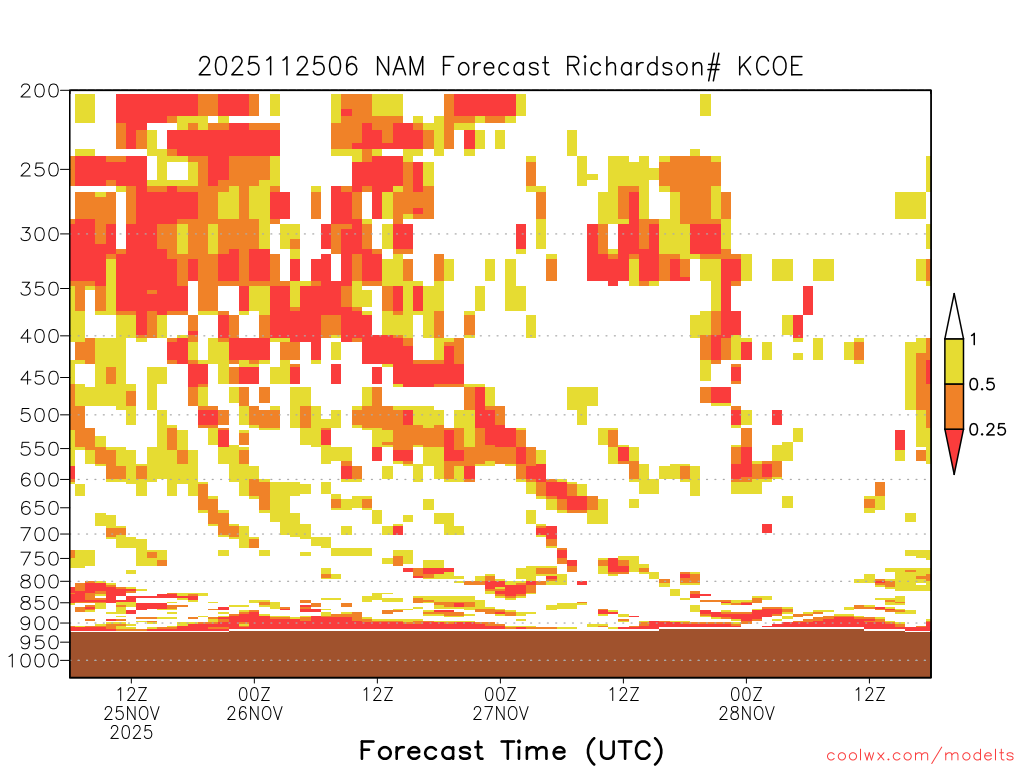 2025112506 NAM Forecast Richardson# KCOE

200
250
300
350
400
450
500
550
600
650
700
750
800
850
900
950
1000

1
0.5
0.25

12Z 25NOV 2025
00Z 26NOV
12Z
00Z 27NOV
12Z
00Z 28NOV
12Z

Forecast Time (UTC)

coolwx.com/modelts